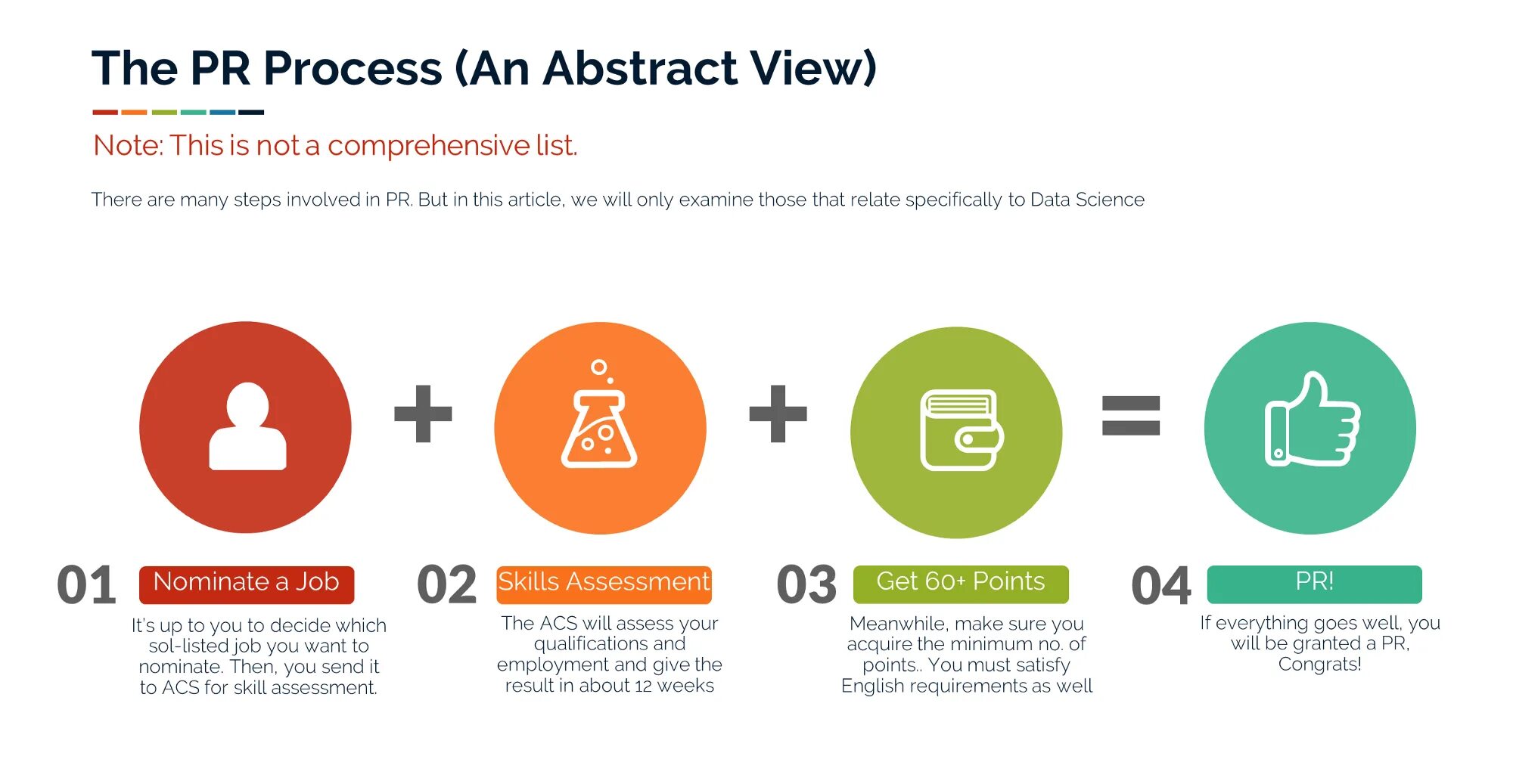 The PR Process (An Abstract View)

Note: This is not a comprehensive list.

There are many steps involved in PR. But in this article, we will only examine those that relate specifically to Data Science

+

+

=

01 Nominate a Job

It's up to you to decide which sol-listed job you want to nominate. Then, you send it to ACS for skill assessment.

02 Skills Assessment

The ACS will assess your qualifications and employment and give the result in about 12 weeks

03 Get 60+ Points

Meanwhile, make sure you acquire the minimum no. of points.. You must satisfy English requirements as well

04 PR!

If everything goes well, you will be granted a PR, Congrats!